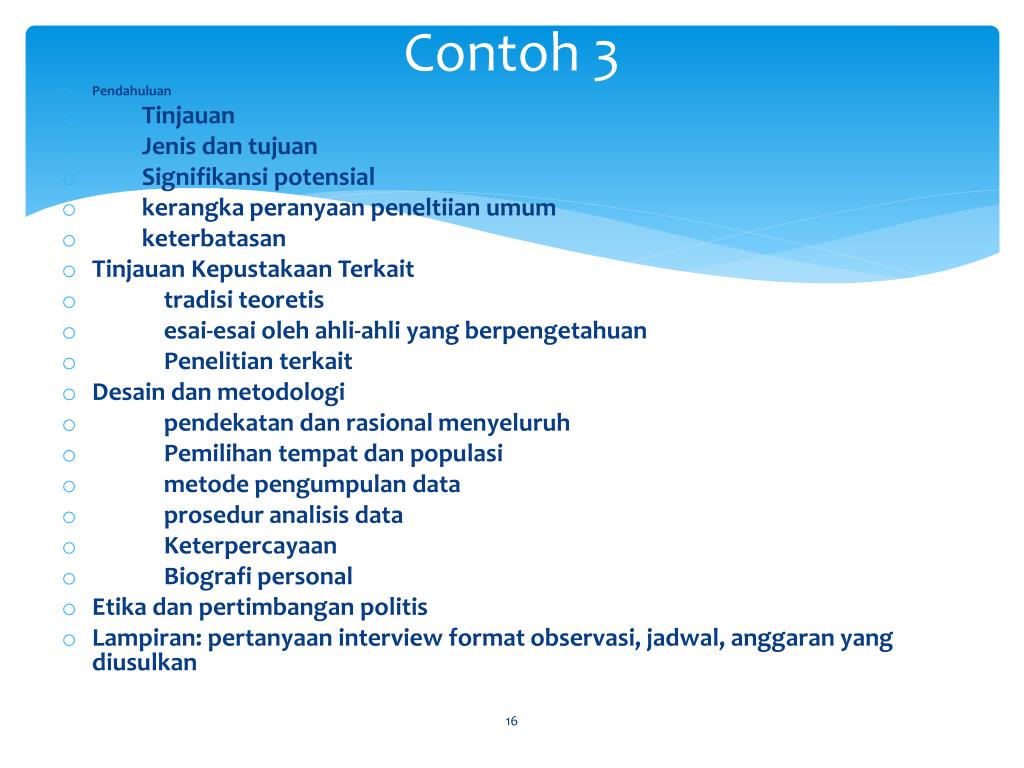 Contoh 3

o Pendahuluan
o Tinjauan
Jenis dan tujuan
o Signifikansi potensial
o kerangka peranyaan peneltiian umum
o keterbatasan
o Tinjauan Kepustakaan Terkait
o tradisi teoretis
o esai-esai oleh ahli-ahli yang berpengetahuan
o Penelitian terkait
o Desain dan metodologi
o pendekatan dan rasional menyeluruh
o Pemilihan tempat dan populasi
o metode pengumpulan data
o prosedur analisis data
o Keterpercayaan
o Biografi personal
o Etika dan pertimbangan politis
o Lampiran: pertanyaan interview format observasi, jadwal, anggaran yang diusulkan

16